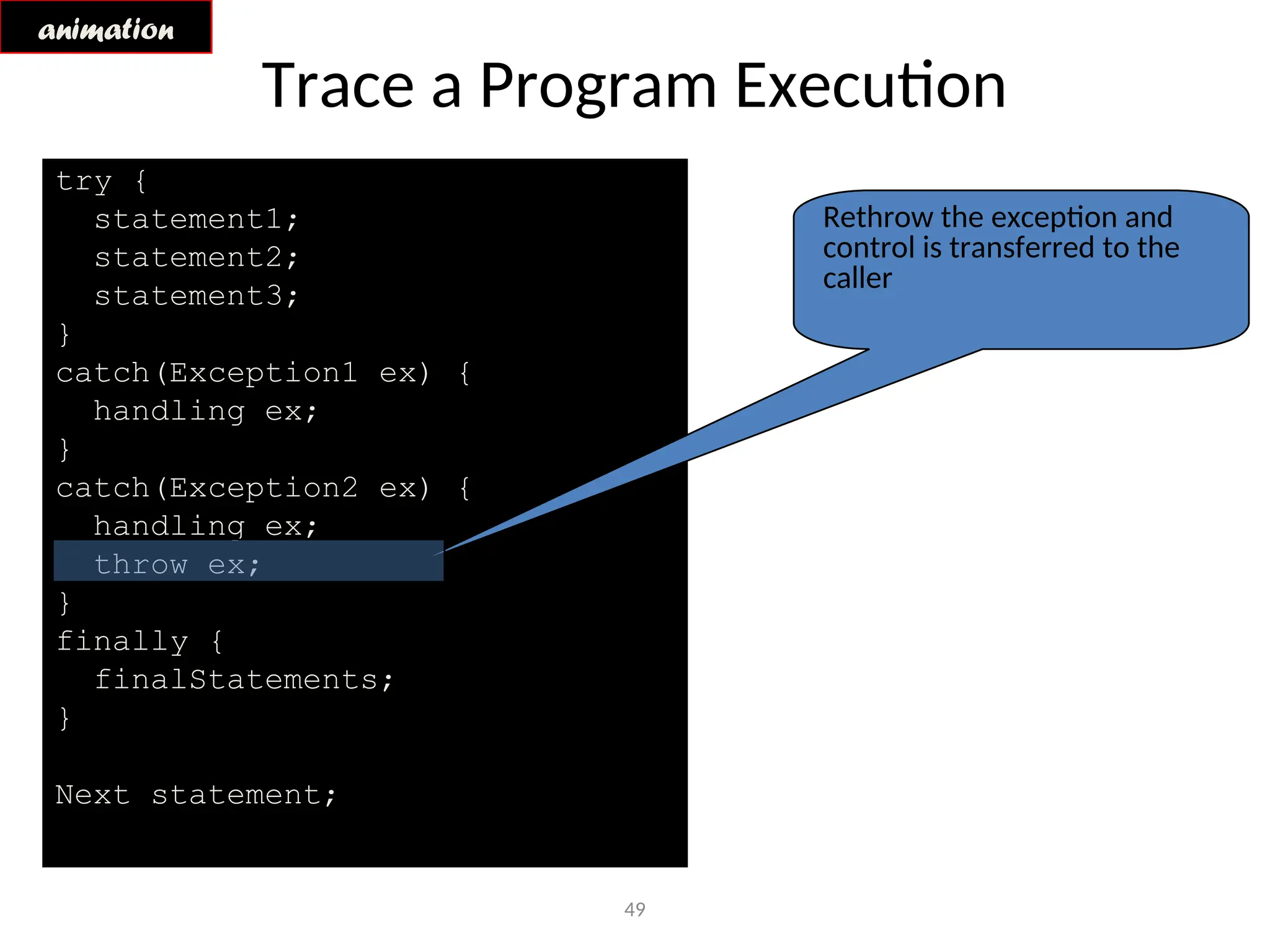 animation

Trace a Program Execution

try {
  statement1;
  statement2;
  statement3;
}
catch(Exception1 ex) {
  handling ex;
}
catch(Exception2 ex) {
  handling ex;
  throw ex;
}
finally {
  finalStatements;
}

Next statement;

Rethrow the exception and control is transferred to the caller

49